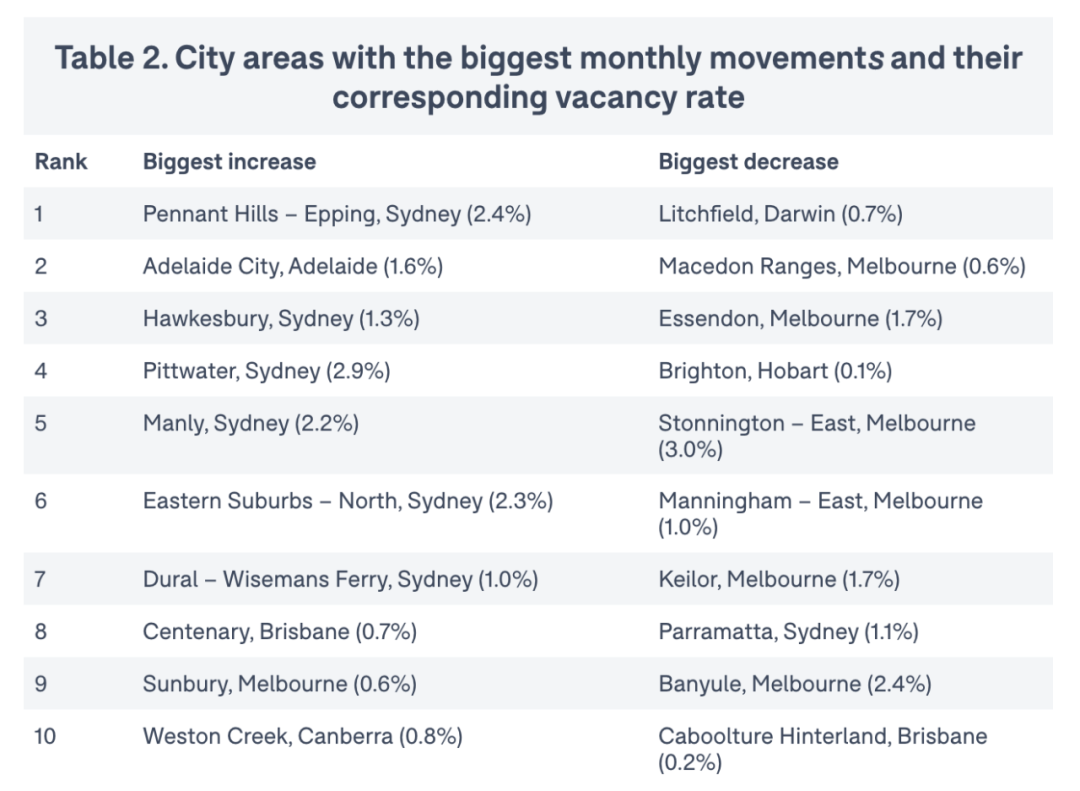 Table 2. City areas with the biggest monthly movements and their corresponding vacancy rate

| Rank | Biggest increase | Biggest decrease |
|---|---|---|
| 1 | Pennant Hills – Epping, Sydney (2.4%) | Litchfield, Darwin (0.7%) |
| 2 | Adelaide City, Adelaide (1.6%) | Macedon Ranges, Melbourne (0.6%) |
| 3 | Hawkesbury, Sydney (1.3%) | Essendon, Melbourne (1.7%) |
| 4 | Pittwater, Sydney (2.9%) | Brighton, Hobart (0.1%) |
| 5 | Manly, Sydney (2.2%) | Stonnington – East, Melbourne (3.0%) |
| 6 | Eastern Suburbs – North, Sydney (2.3%) | Manningham – East, Melbourne (1.0%) |
| 7 | Dural – Wisemans Ferry, Sydney (1.0%) | Keilor, Melbourne (1.7%) |
| 8 | Centenary, Brisbane (0.7%) | Parramatta, Sydney (1.1%) |
| 9 | Sunbury, Melbourne (0.6%) | Banyule, Melbourne (2.4%) |
| 10 | Weston Creek, Canberra (0.8%) | Caboolture Hinterland, Brisbane (0.2%) |